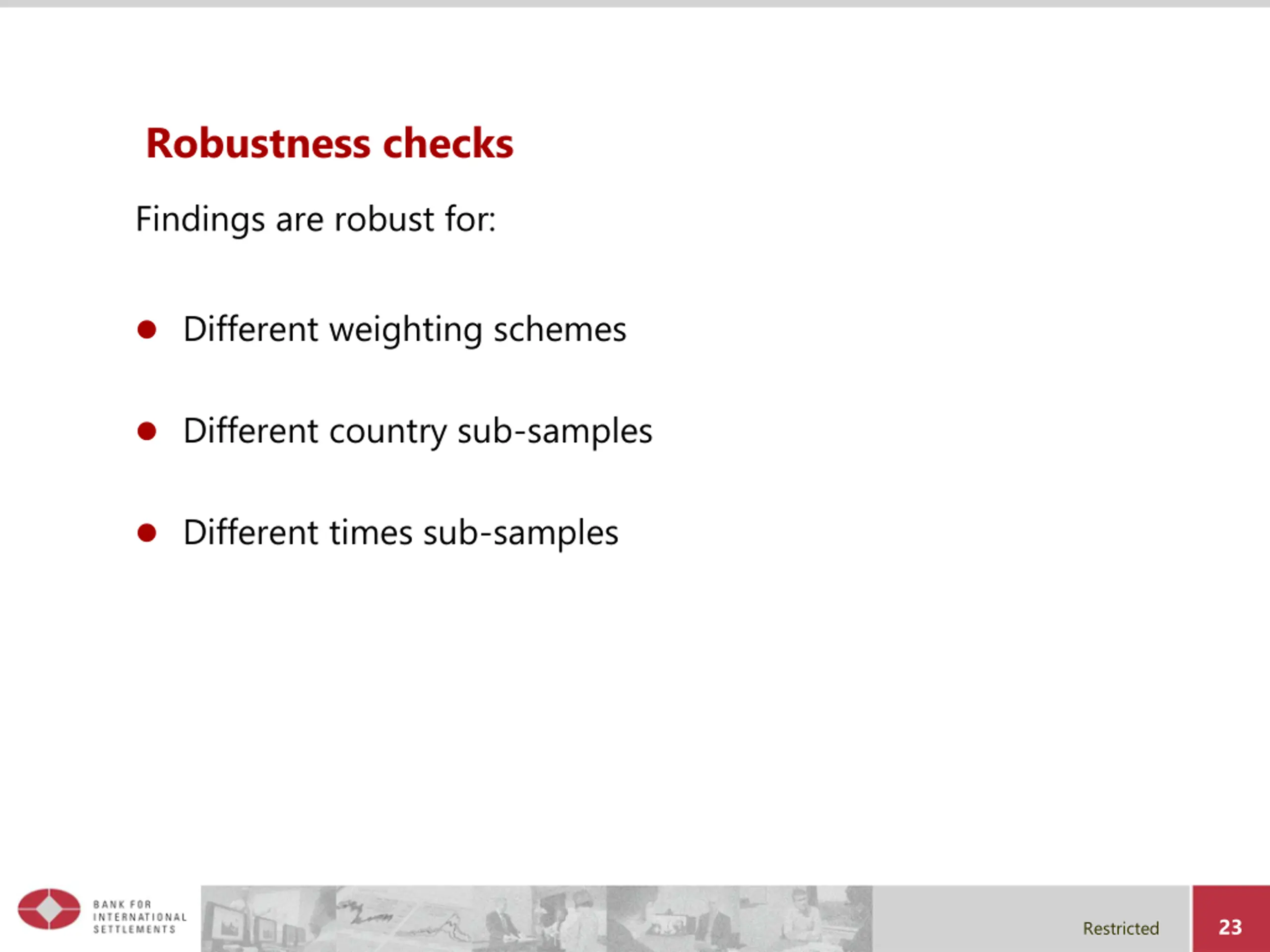 Robustness checks

Findings are robust for:

- Different weighting schemes
- Different country sub-samples
- Different times sub-samples

BANK FOR INTERNATIONAL SETTLEMENTS

Restricted

23